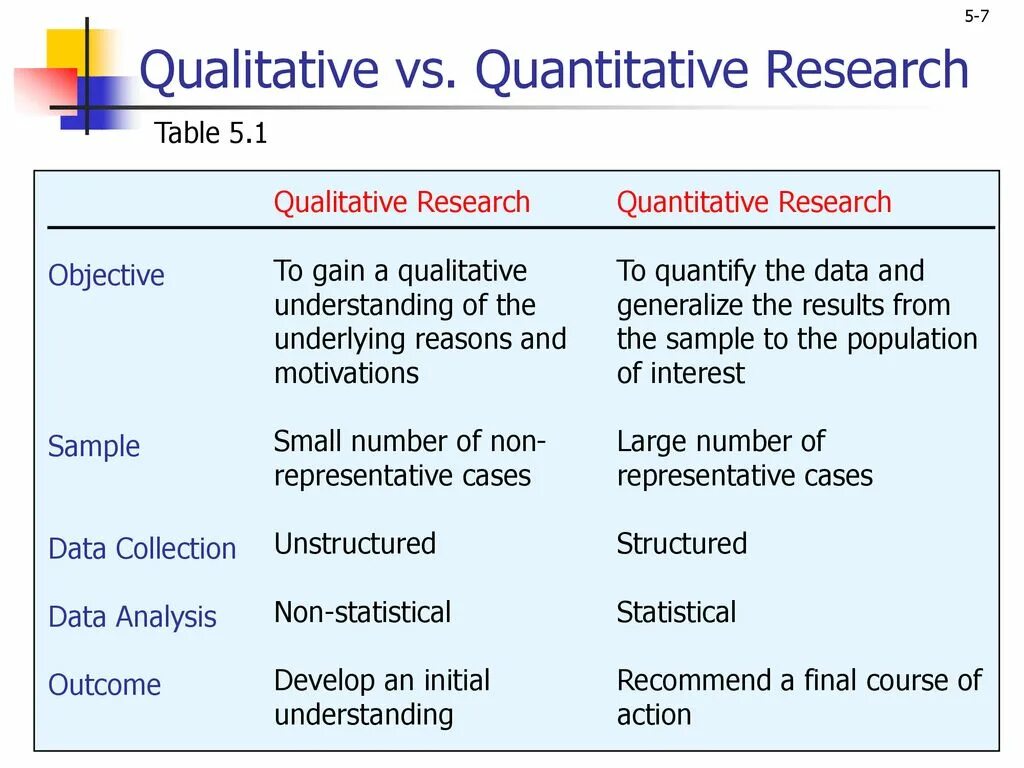 5-7

Qualitative vs. Quantitative Research

Table 5.1

| | Qualitative Research | Quantitative Research |
|---|---|---|
| Objective | To gain a qualitative understanding of the underlying reasons and motivations | To quantify the data and generalize the results from the sample to the population of interest |
| Sample | Small number of non-representative cases | Large number of representative cases |
| Data Collection | Unstructured | Structured |
| Data Analysis | Non-statistical | Statistical |
| Outcome | Develop an initial understanding | Recommend a final course of action |